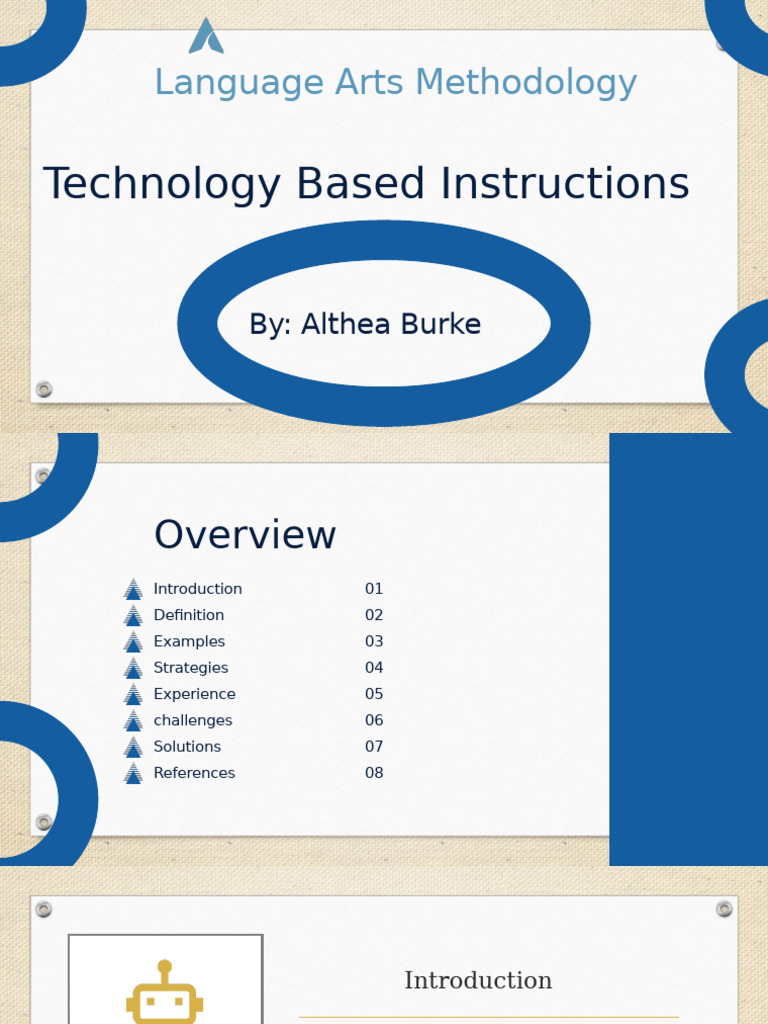 Language Arts Methodology

Technology Based Instructions

By: Althea Burke

Overview

Introduction 01
Definition 02
Examples 03
Strategies 04
Experience 05
challenges 06
Solutions 07
References 08

Introduction